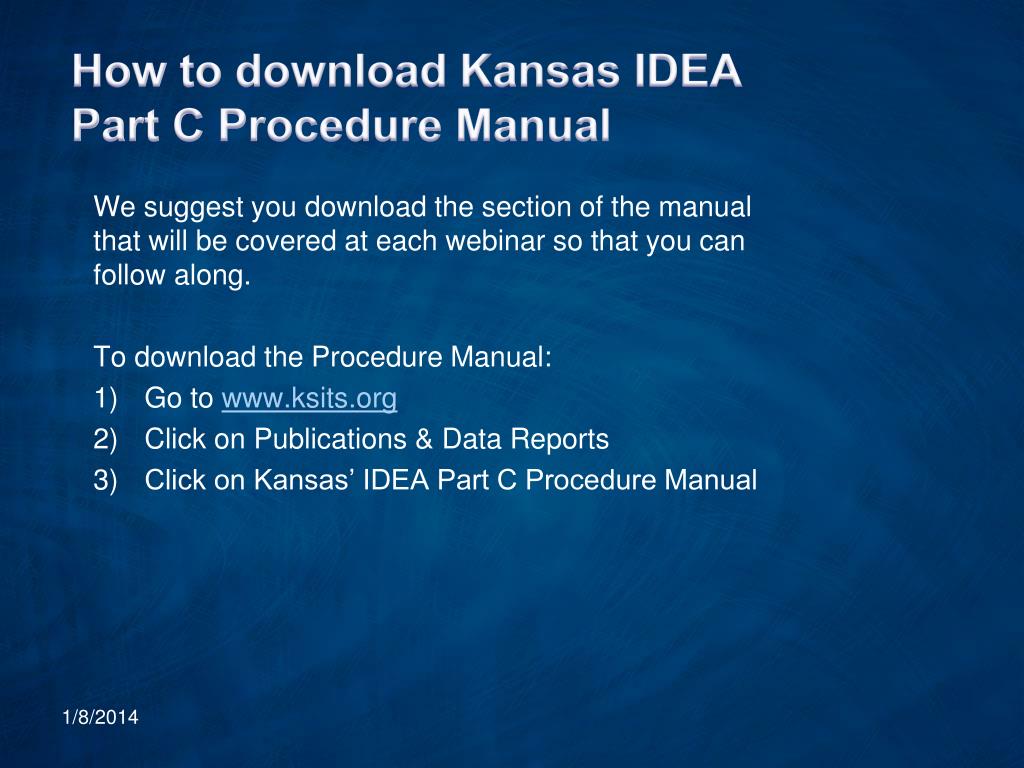 How to download Kansas IDEA Part C Procedure Manual

We suggest you download the section of the manual that will be covered at each webinar so that you can follow along.

To download the Procedure Manual:
1) Go to www.ksits.org
2) Click on Publications & Data Reports
3) Click on Kansas' IDEA Part C Procedure Manual

1/8/2014